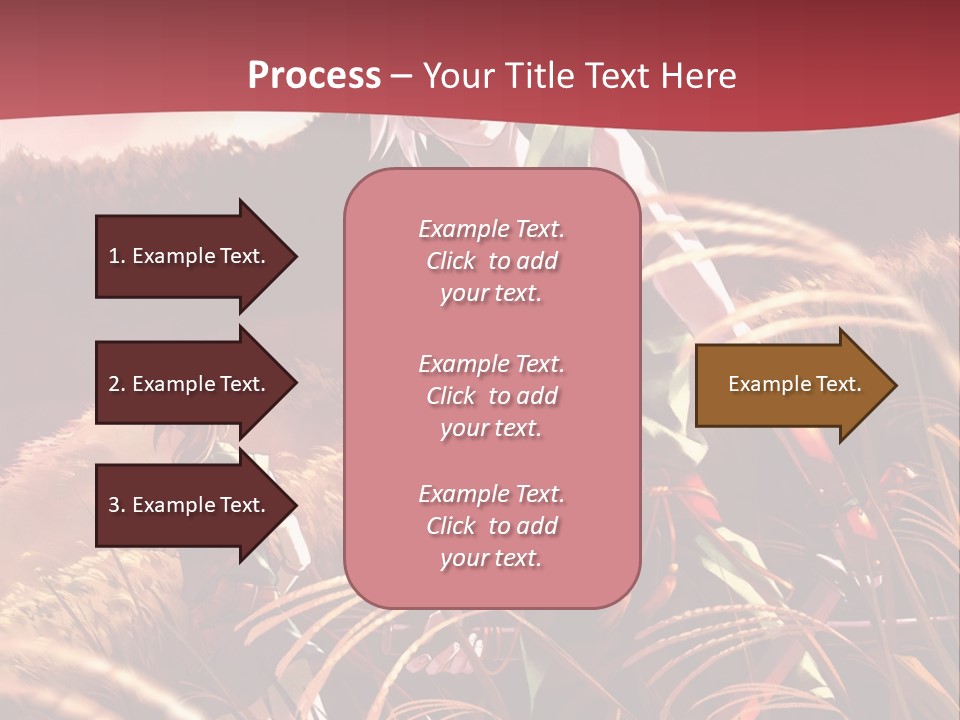 Process – Your Title Text Here

1. Example Text.

2. Example Text.

3. Example Text.

Example Text. Click to add your text.

Example Text. Click to add your text.

Example Text. Click to add your text.

Example Text.